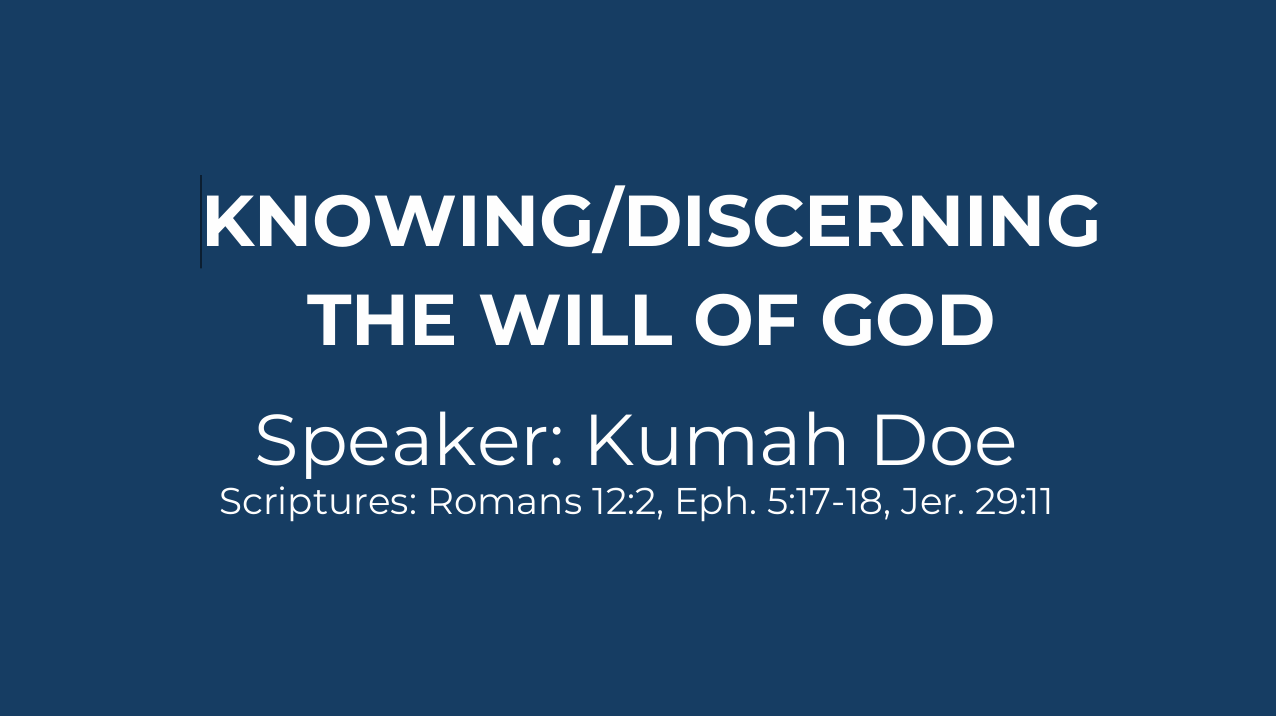 KNOWING/DISCERNING THE WILL OF GOD

Speaker: Kumah Doe

Scriptures: Romans 12:2, Eph. 5:17-18, Jer. 29:11